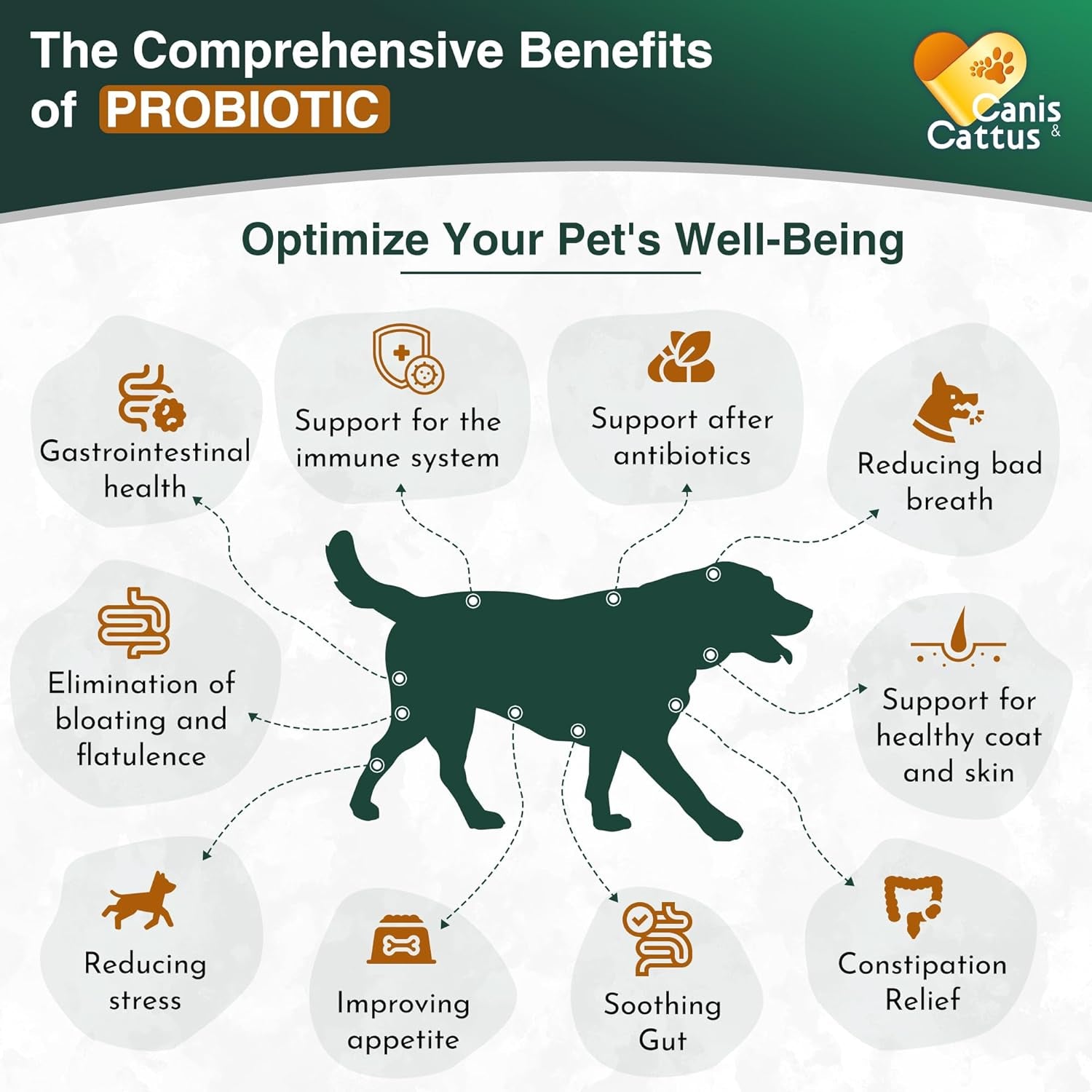 The Comprehensive Benefits of PROBIOTIC

Canis & Cattus

Optimize Your Pet's Well-Being

Gastrointestinal health

Support for the immune system

Support after antibiotics

Reducing bad breath

Elimination of bloating and flatulence

Support for healthy coat and skin

Reducing stress

Improving appetite

Soothing Gut

Constipation Relief